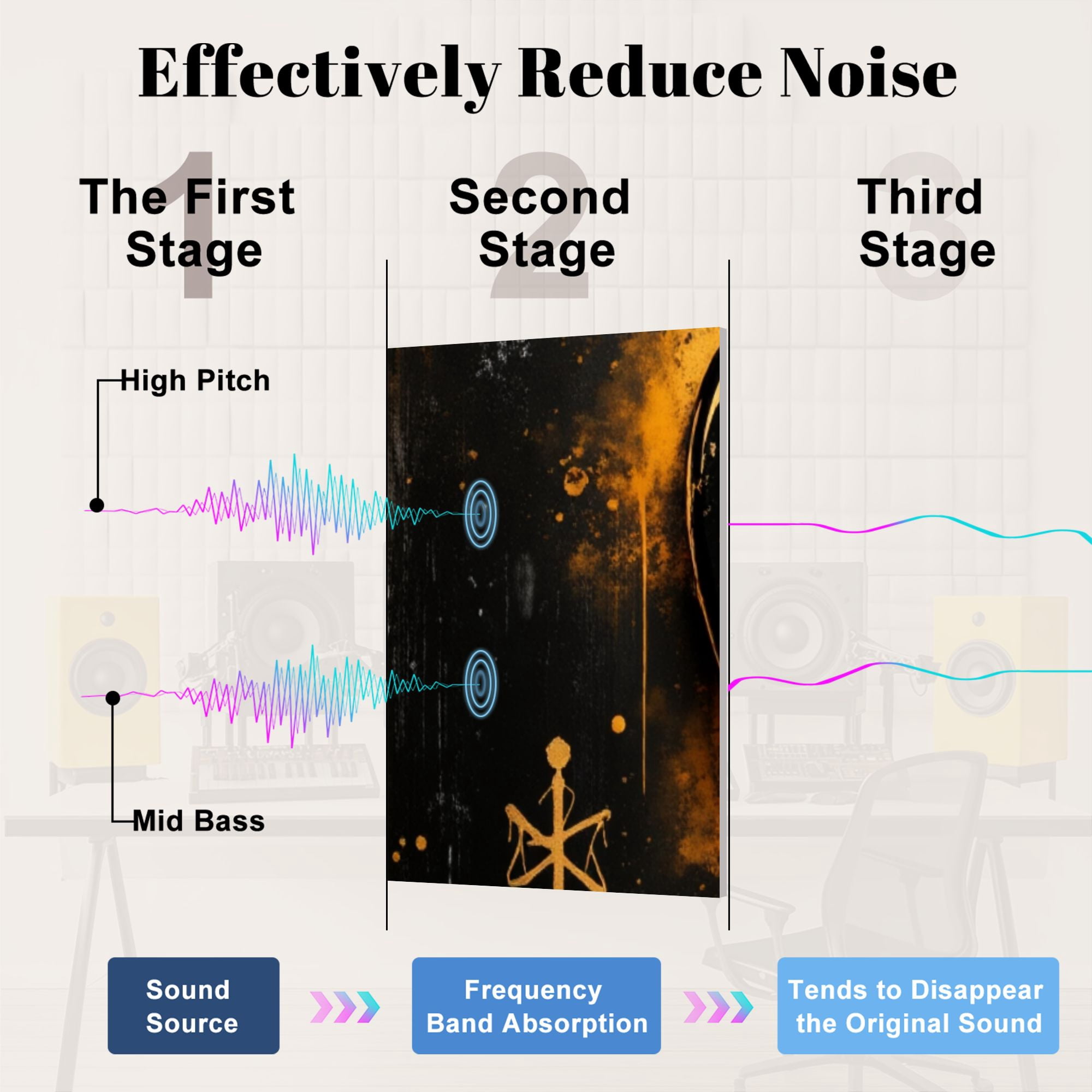 Effectively Reduce Noise

1
The First Stage

2
Second Stage

3
Third Stage

High Pitch

Mid Bass

Sound Source

Frequency Band Absorption

Tends to Disappear the Original Sound